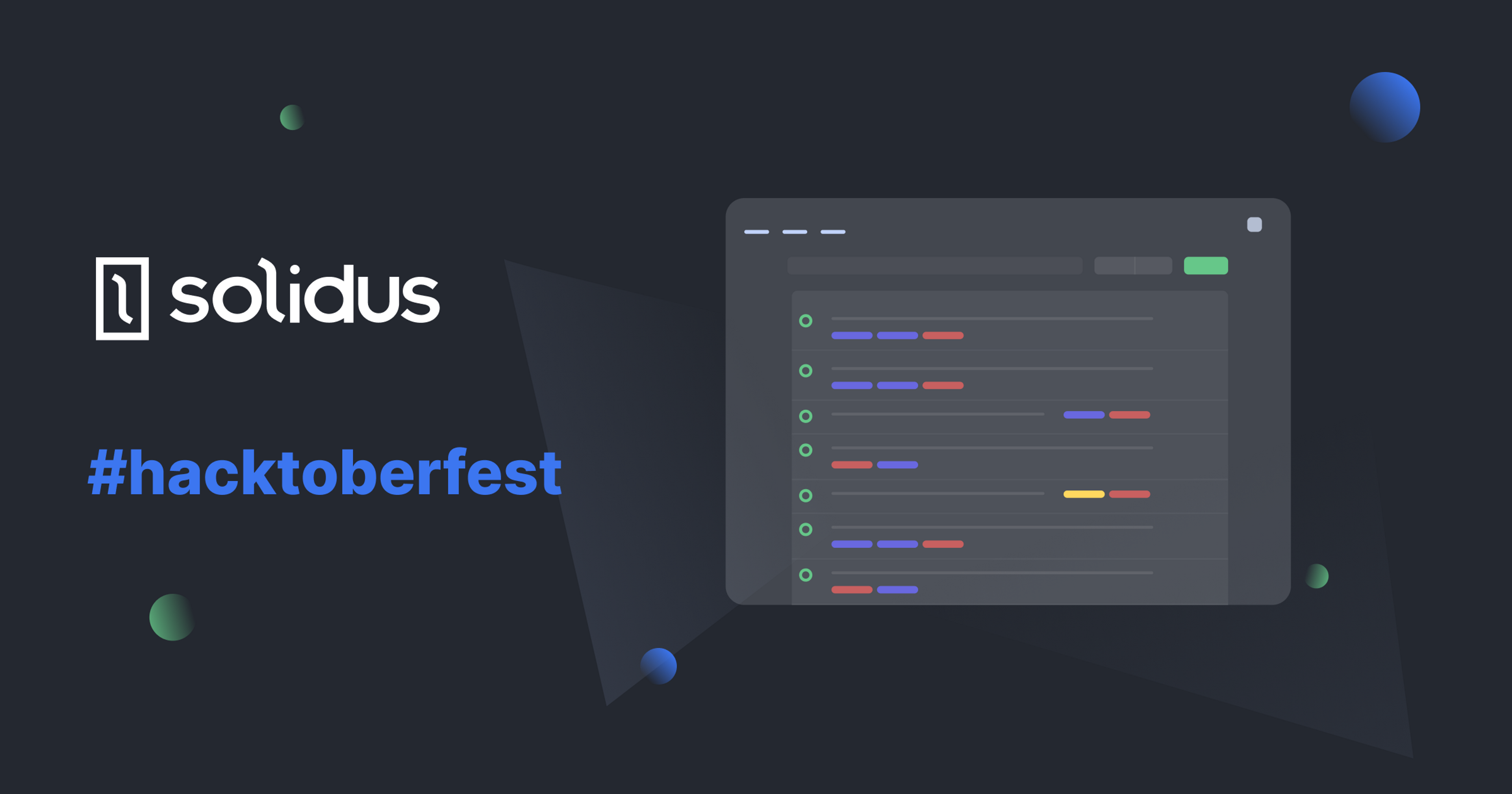 solidus

#hacktoberfest